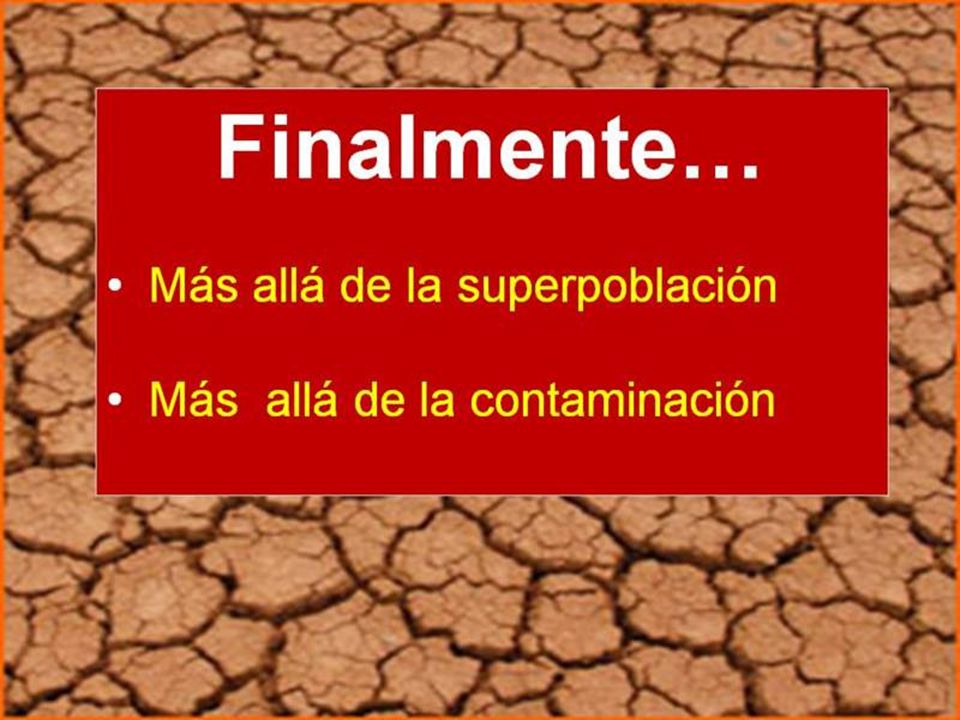 Finalmente…

• Más allá de la superpoblación

• Más  allá de la contaminación